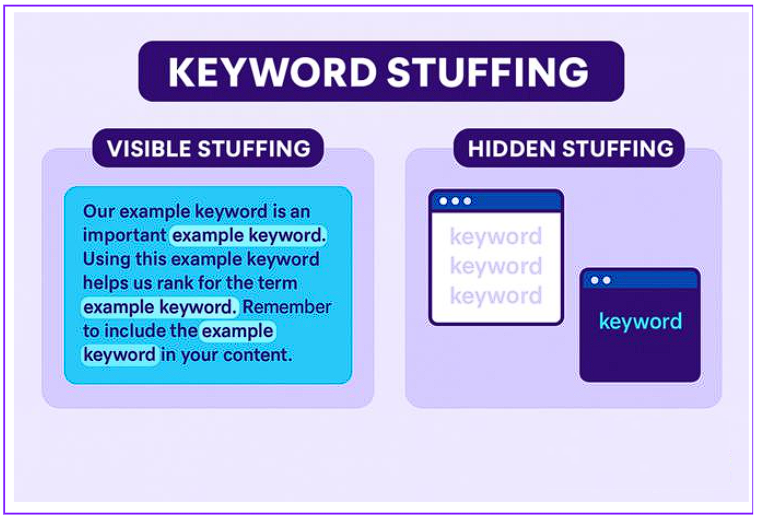 KEYWORD STUFFING

VISIBLE STUFFING

Our example keyword is an important example keyword. Using this example keyword helps us rank for the term example keyword. Remember to include the example keyword in your content.

HIDDEN STUFFING

keyword
keyword
keyword

keyword